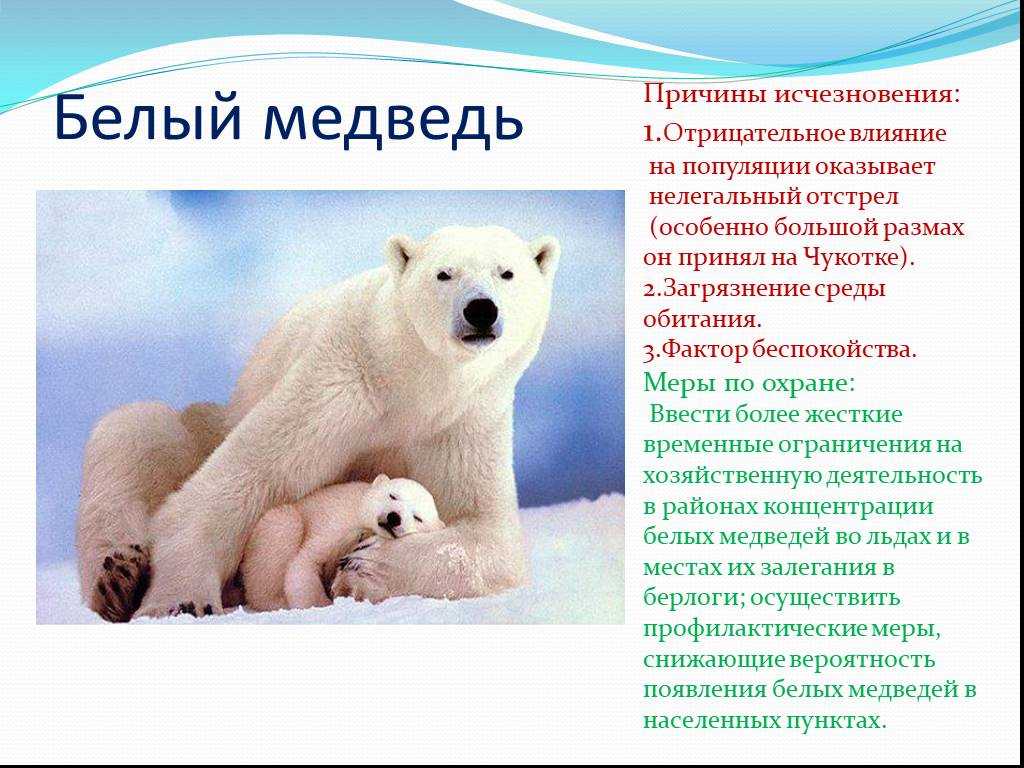 Белый медведь

Причины исчезновения:
1.Отрицательное влияние на популяции оказывает нелегальный отстрел (особенно большой размах он принял на Чукотке).
2.Загрязнение среды обитания.
3.Фактор беспокойства.

Меры по охране:
Ввести более жесткие временные ограничения на хозяйственную деятельность в районах концентрации белых медведей во льдах и в местах их залегания в берлоги; осуществить профилактические меры, снижающие вероятность появления белых медведей в населенных пунктах.